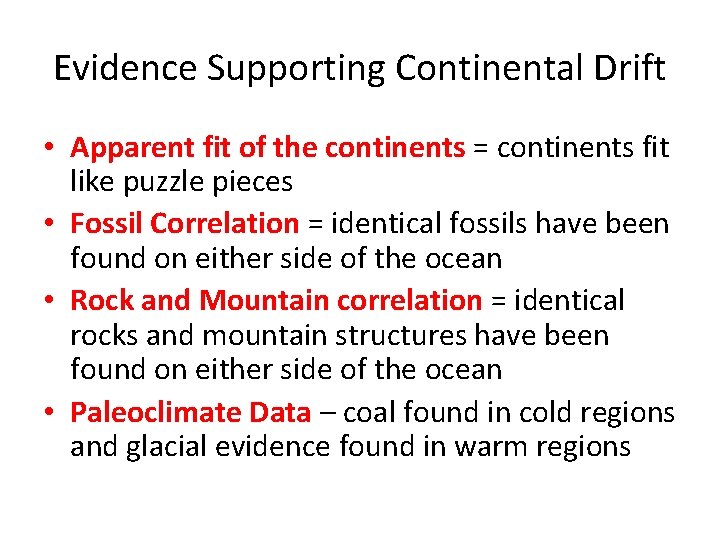 Evidence Supporting Continental Drift

• Apparent fit of the continents = continents fit like puzzle pieces
• Fossil Correlation = identical fossils have been found on either side of the ocean
• Rock and Mountain correlation = identical rocks and mountain structures have been found on either side of the ocean
• Paleoclimate Data – coal found in cold regions and glacial evidence found in warm regions